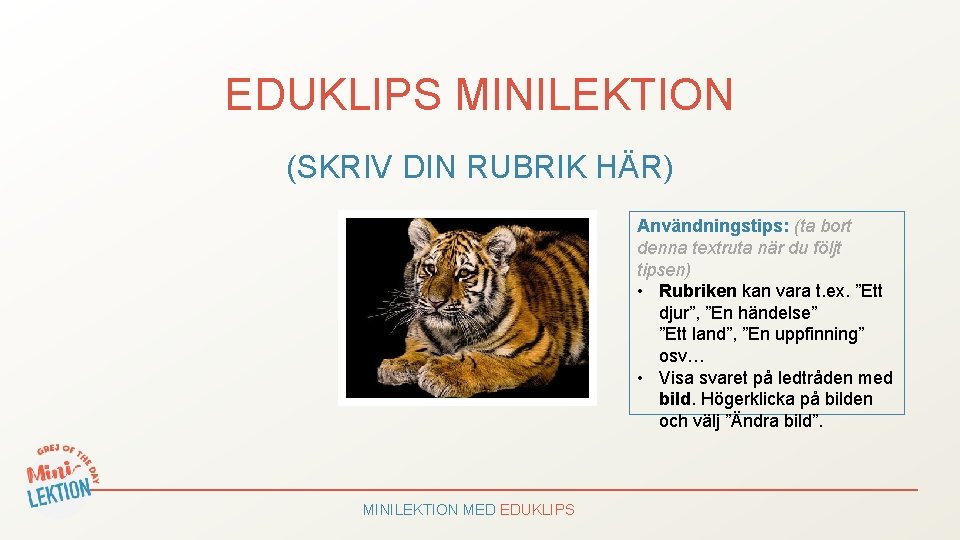 EDUKLIPS MINILEKTION

(SKRIV DIN RUBRIK HÄR)

Användningstips: (ta bort denna textruta när du följt tipsen)

• Rubriken kan vara t.ex. ”Ett djur”, ”En händelse” ”Ett land”, ”En uppfinning” osv…
• Visa svaret på ledtråden med bild. Högerklicka på bilden och välj ”Ändra bild”.

GREJ OF THE DAY Mini-LEKTION

MINILEKTION MED EDUKLIPS